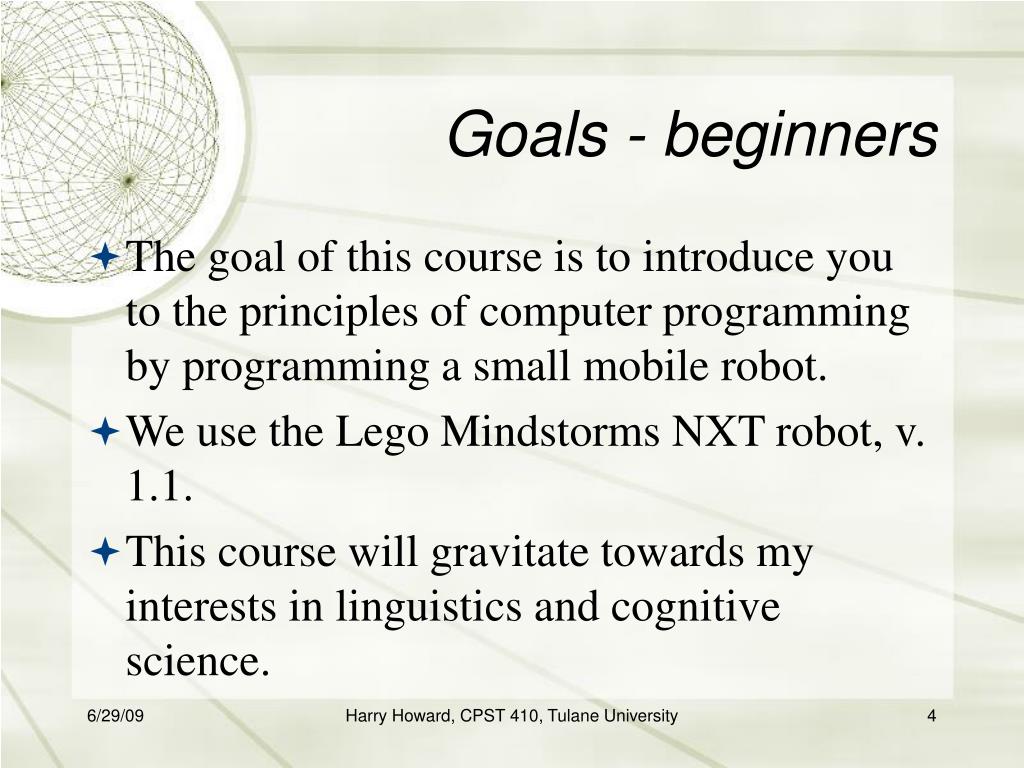 Goals - beginners

The goal of this course is to introduce you to the principles of computer programming by programming a small mobile robot.

We use the Lego Mindstorms NXT robot, v. 1.1.

This course will gravitate towards my interests in linguistics and cognitive science.

6/29/09

Harry Howard, CPST 410, Tulane University

4